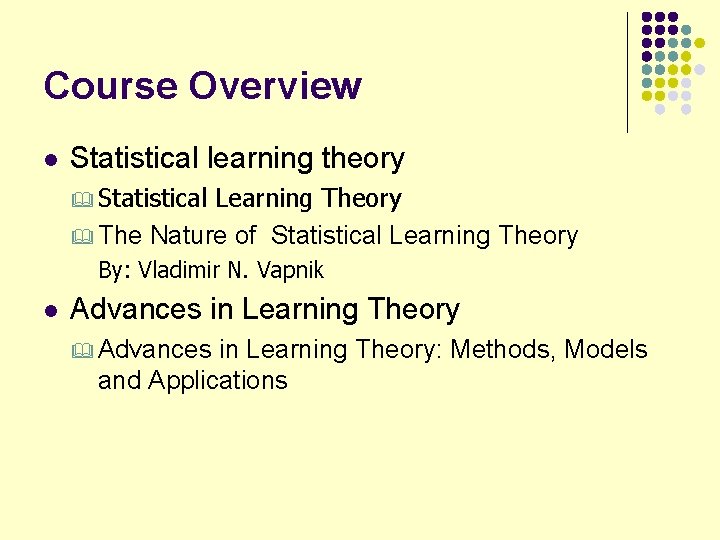 Course Overview

- Statistical learning theory
  - Statistical Learning Theory
  - The Nature of Statistical Learning Theory
  By: Vladimir N. Vapnik
- Advances in Learning Theory
  - Advances in Learning Theory: Methods, Models and Applications